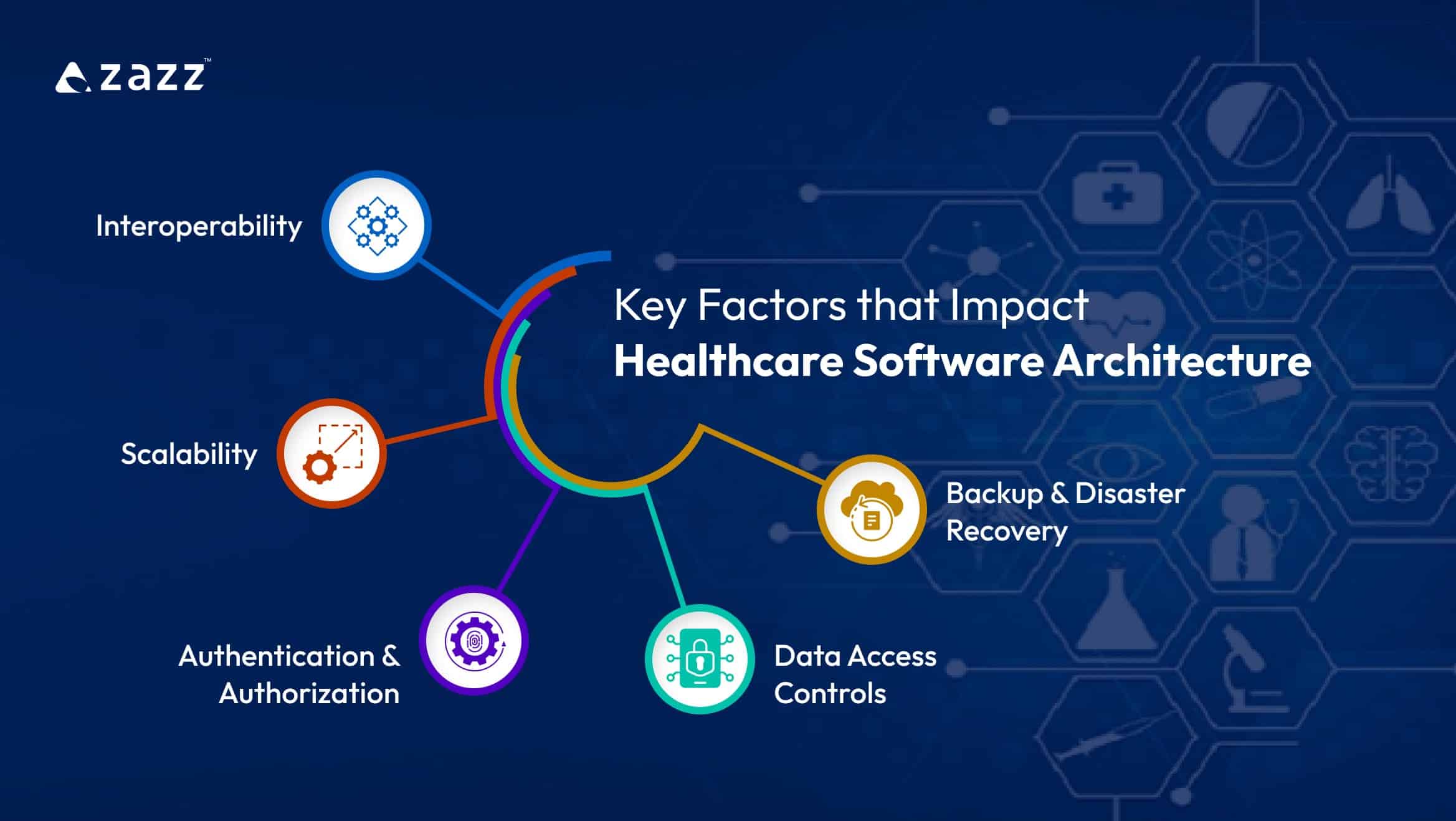 zazz™

Key Factors that Impact
Healthcare Software Architecture

Interoperability

Scalability

Authentication & Authorization

Data Access Controls

Backup & Disaster Recovery